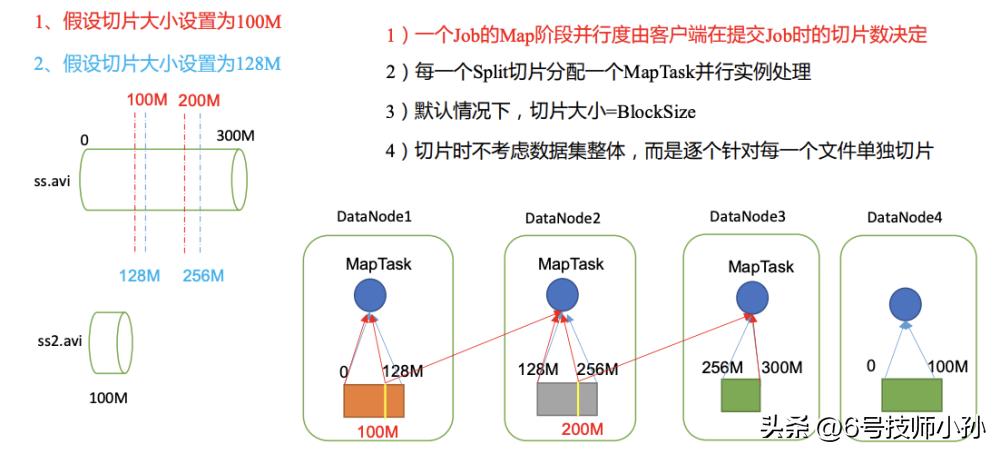 1、假设切片大小设置为100M

2、假设切片大小设置为128M

100M 200M

0

300M

ss.avi

128M 256M

ss2.avi

100M

1）一个Job的Map阶段并行度由客户端在提交Job时的切片数决定

2）每一个Split切片分配一个MapTask并行实例处理

3）默认情况下，切片大小=BlockSize

4）切片时不考虑数据集整体，而是逐个针对每一个文件单独切片

DataNode1

MapTask

0 128M

100M

DataNode2

MapTask

128M 256M

200M

DataNode3

MapTask

256M 300M

DataNode4

0 100M

头条 @6号技师小孙